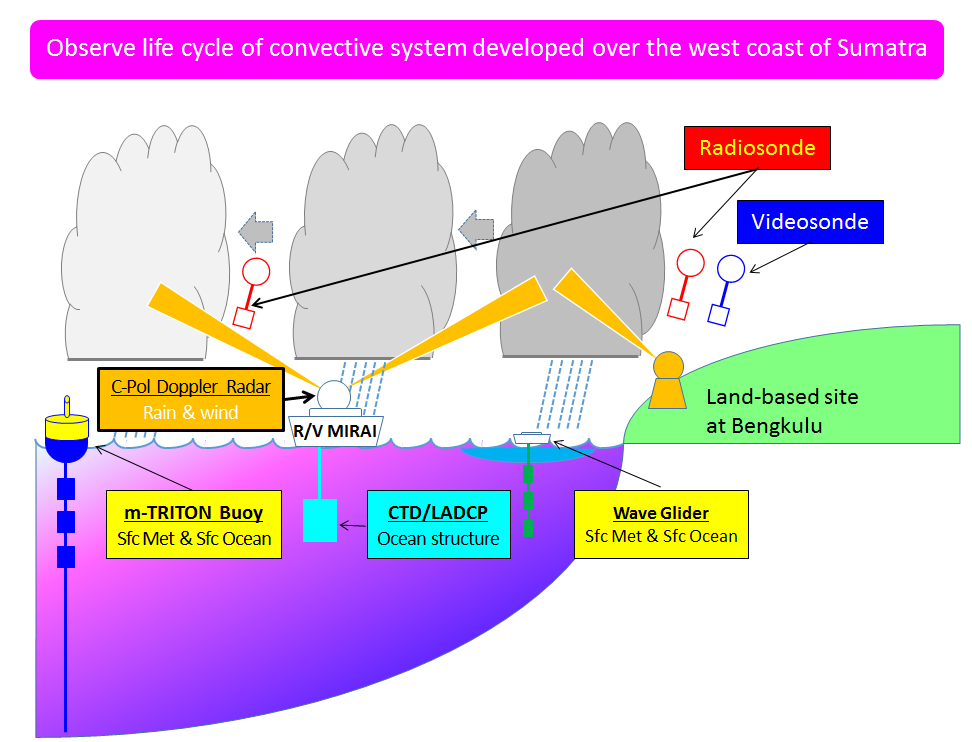 Observe life cycle of convective system developed over the west coast of Sumatra

Radiosonde

Videosonde

C-Pol Doppler Radar
Rain & wind

R/V MIRAI

Land-based site at Bengkulu

m-TRITON Buoy
Sfc Met & Sfc Ocean

CTD/LADCP
Ocean structure

Wave Glider
Sfc Met & Sfc Ocean